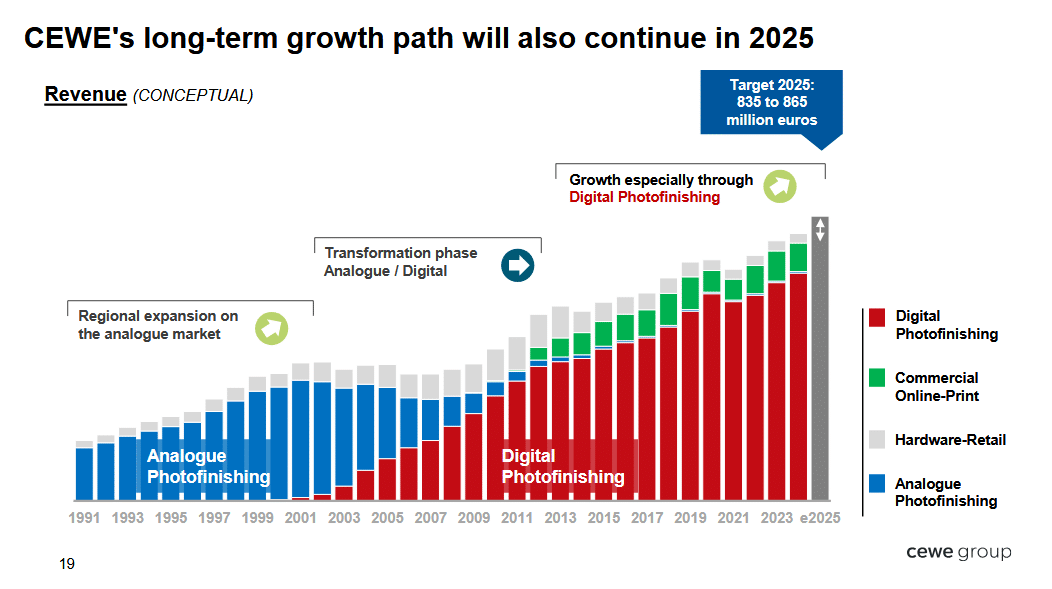 CEWE's long-term growth path will also continue in 2025

Revenue (CONCEPTUAL)

Target 2025: 835 to 865 million euros

Growth especially through Digital Photofinishing

Transformation phase Analogue / Digital

Regional expansion on the analogue market

Analogue Photofinishing

Digital Photofinishing

1991 1993 1995 1997 1999 2001 2003 2005 2007 2009 2011 2013 2015 2017 2019 2021 2023 e2025

Digital Photofinishing

Commercial Online-Print

Hardware-Retail

Analogue Photofinishing

19

cewe group